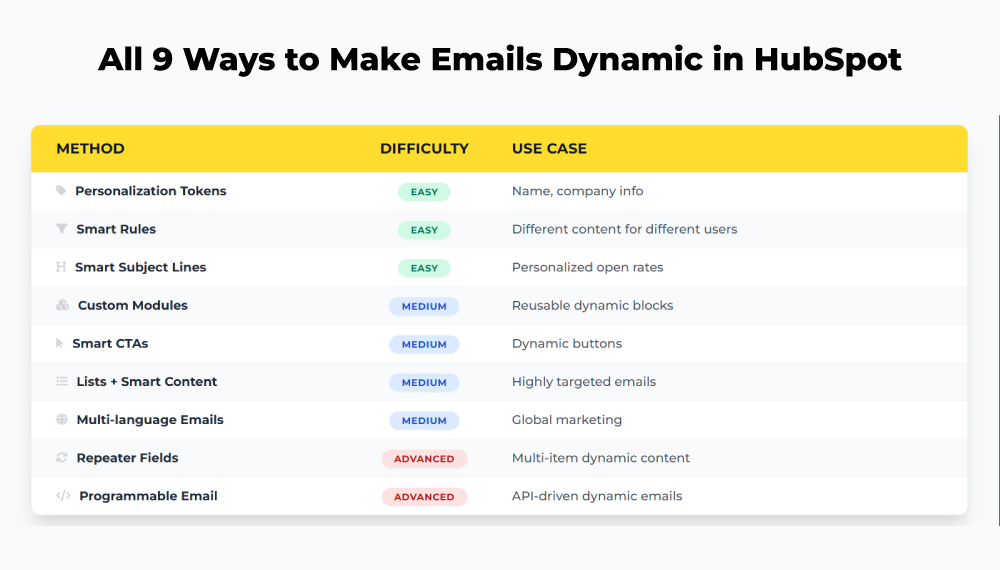 All 9 Ways to Make Emails Dynamic in HubSpot

| METHOD | DIFFICULTY | USE CASE |
|---|---|---|
| Personalization Tokens | EASY | Name, company info |
| Smart Rules | EASY | Different content for different users |
| Smart Subject Lines | EASY | Personalized open rates |
| Custom Modules | MEDIUM | Reusable dynamic blocks |
| Smart CTAs | MEDIUM | Dynamic buttons |
| Lists + Smart Content | MEDIUM | Highly targeted emails |
| Multi-language Emails | MEDIUM | Global marketing |
| Repeater Fields | ADVANCED | Multi-item dynamic content |
| Programmable Email | ADVANCED | API-driven dynamic emails |